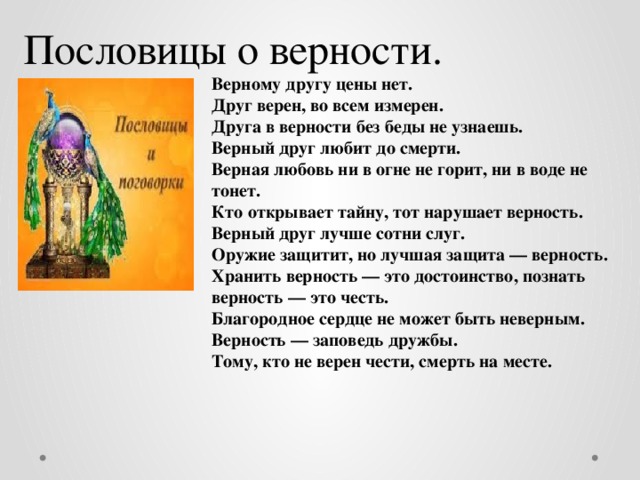 Пословицы о верности.

Пословицы и поговорки

Верному другу цены нет.
Друг верен, во всем измерен.
Друга в верности без беды не узнаешь.
Верный друг любит до смерти.
Верная любовь ни в огне не горит, ни в воде не тонет.
Кто открывает тайну, тот нарушает верность.
Верный друг лучше сотни слуг.
Оружие защитит, но лучшая защита — верность.
Хранить верность — это достоинство, познать верность — это честь.
Благородное сердце не может быть неверным.
Верность — заповедь дружбы.
Тому, кто не верен чести, смерть на месте.